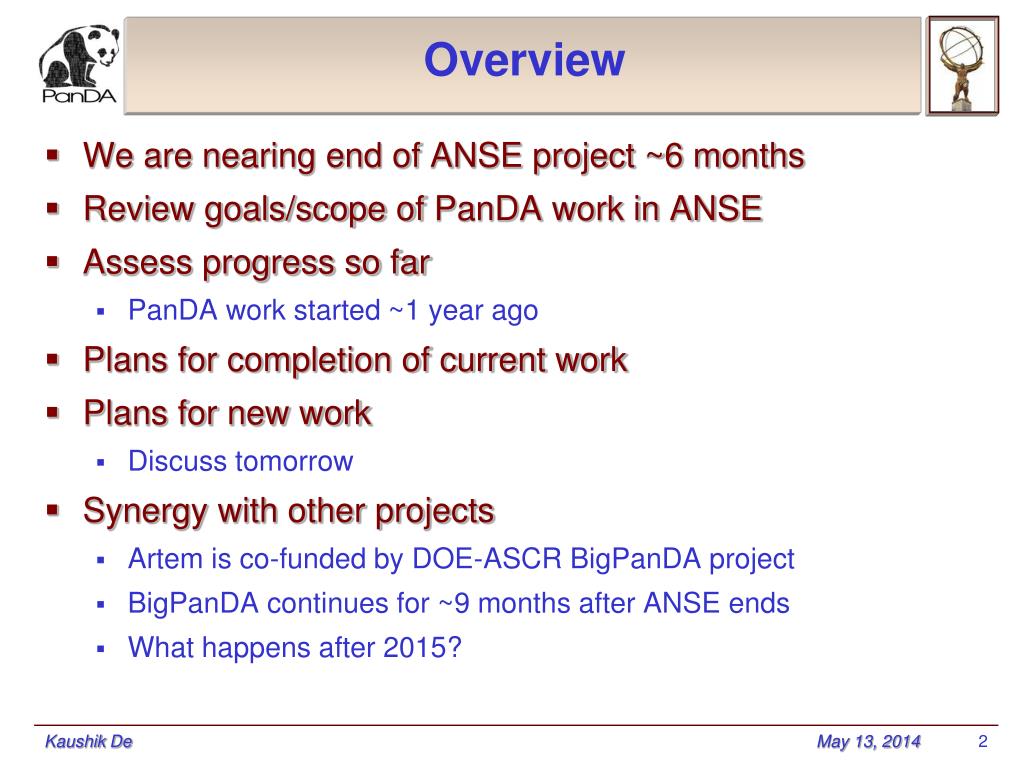 PanDA

Overview

- We are nearing end of ANSE project ~6 months
- Review goals/scope of PanDA work in ANSE
- Assess progress so far
  - PanDA work started ~1 year ago
- Plans for completion of current work
- Plans for new work
  - Discuss tomorrow
- Synergy with other projects
  - Artem is co-funded by DOE-ASCR BigPanDA project
  - BigPanDA continues for ~9 months after ANSE ends
  - What happens after 2015?

Kaushik De

May 13, 2014

2